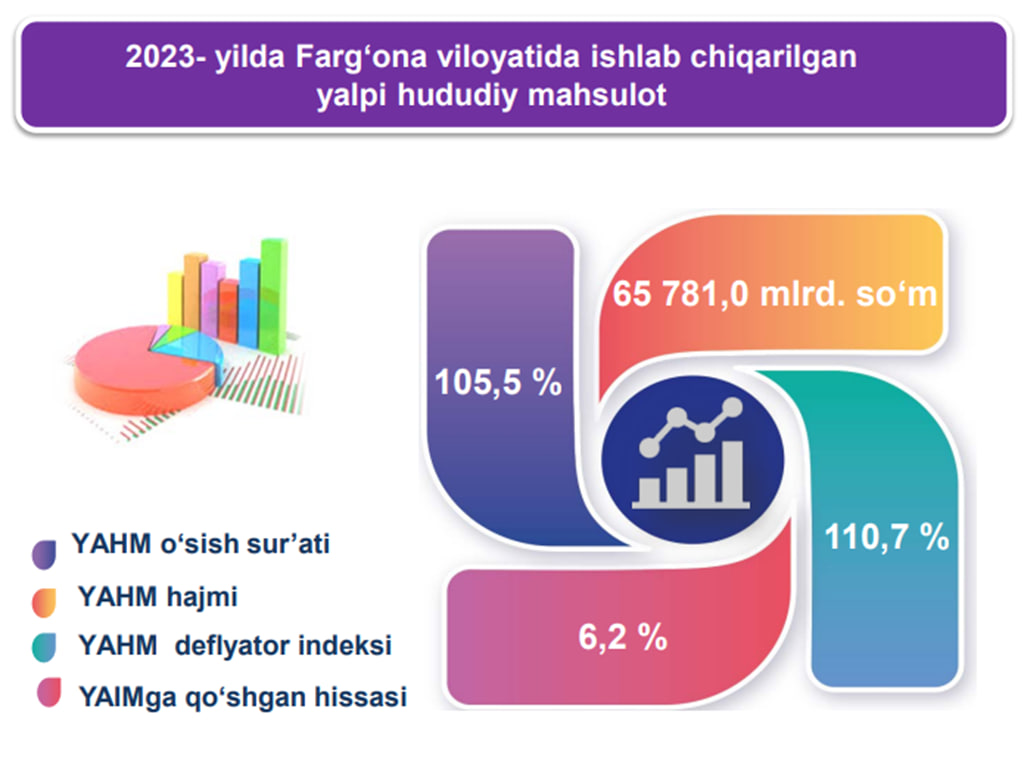 2023- yilda Farg‘ona viloyatida ishlab chiqarilgan yalpi hududiy mahsulot

105,5 %

65 781,0 mlrd. so‘m

110,7 %

6,2 %

YAHM o‘sish sur’ati

YAHM hajmi

YAHM deflyator indeksi

YAIMga qo‘shgan hissasi